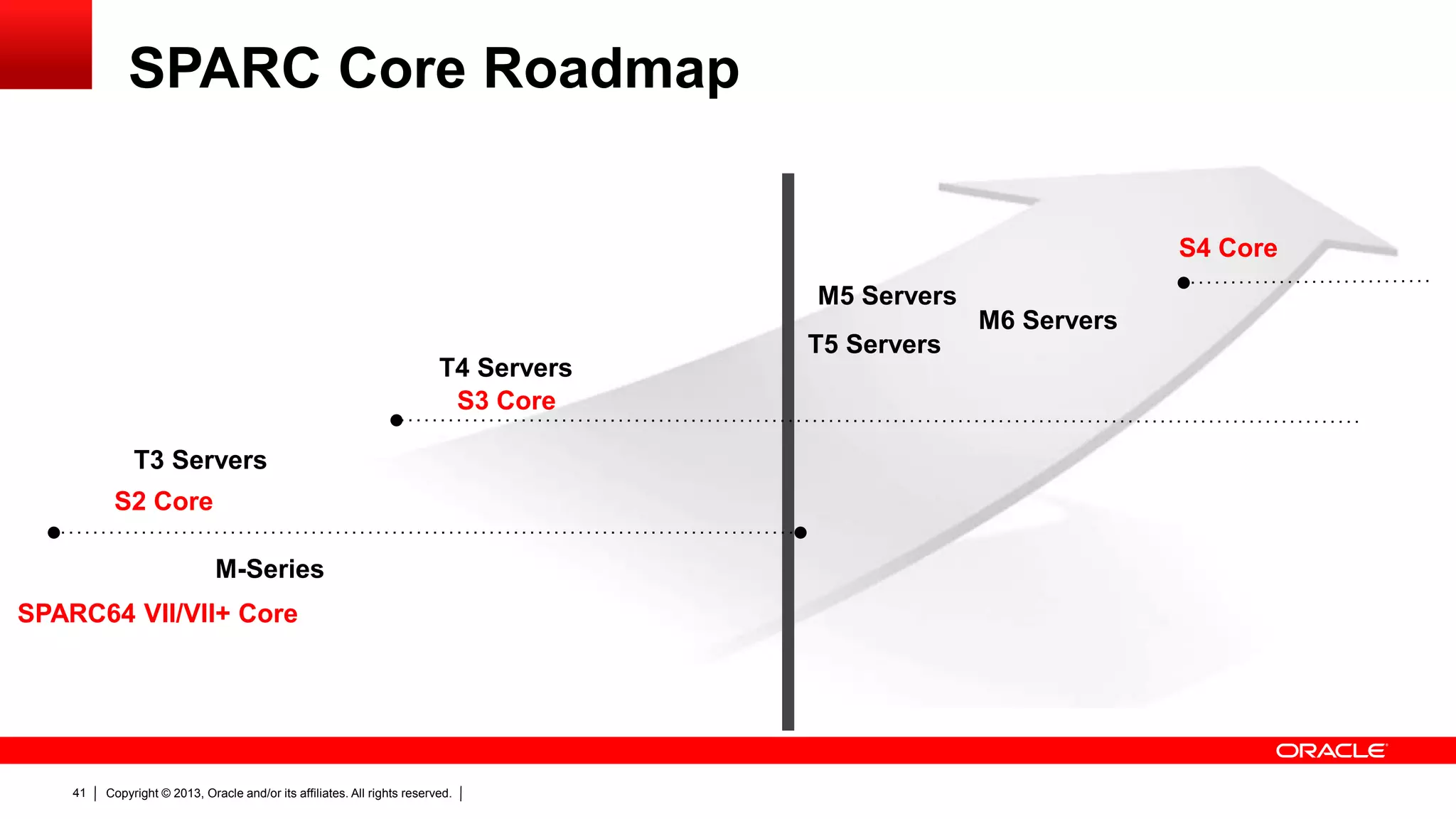 SPARC Core Roadmap

S4 Core

M5 Servers

M6 Servers

T5 Servers

T4 Servers

S3 Core

T3 Servers

S2 Core

M-Series

SPARC64 VII/VII+ Core

ORACLE

41 | Copyright © 2013, Oracle and/or its affiliates. All rights reserved. |